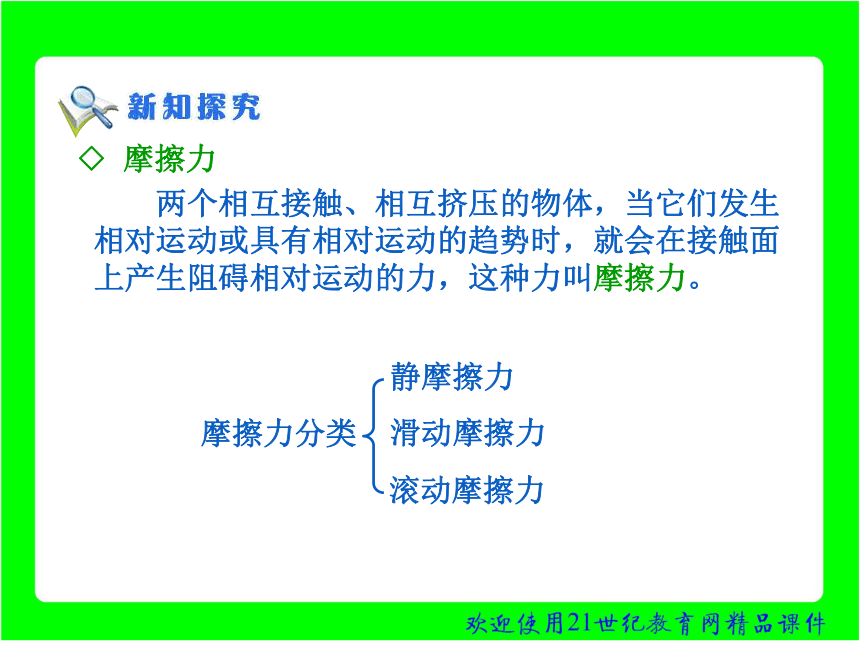 新知探究

◇ 摩擦力

两个相互接触、相互挤压的物体，当它们发生相对运动或具有相对运动的趋势时，就会在接触面上产生阻碍相对运动的力，这种力叫摩擦力。

摩擦力分类
静摩擦力
滑动摩擦力
滚动摩擦力

欢迎使用21世纪教育网精品课件